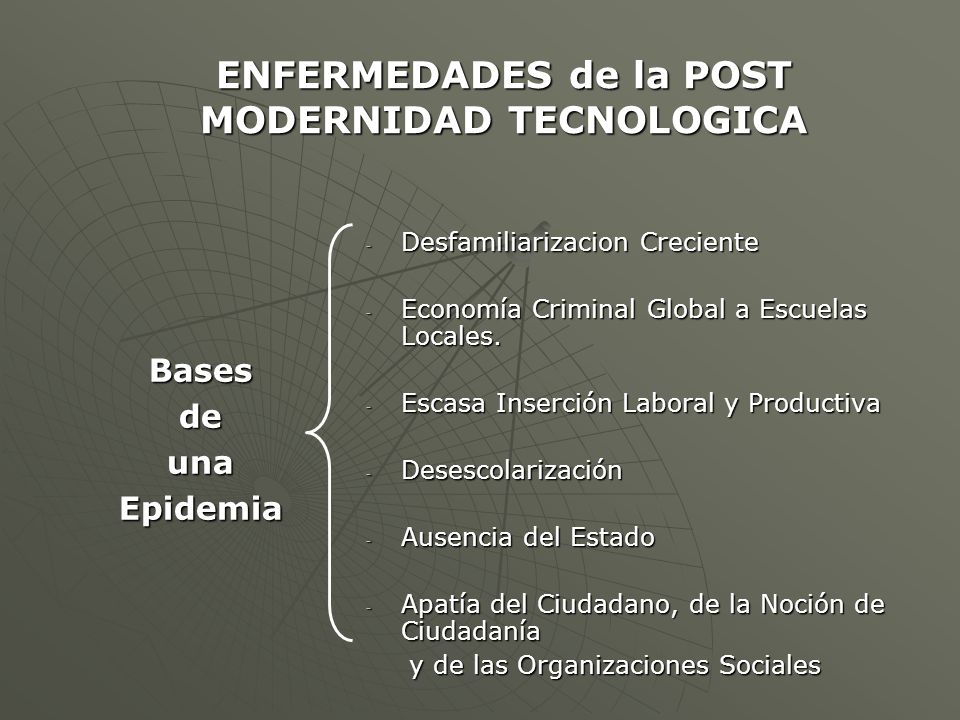 ENFERMEDADES de la POST MODERNIDAD TECNOLOGICA

Bases
de
una
Epidemia

- Desfamiliarizacion Creciente
- Economía Criminal Global a Escuelas Locales.
- Escasa Inserción Laboral y Productiva
- Desescolarización
- Ausencia del Estado
- Apatía del Ciudadano, de la Noción de Ciudadanía
y de las Organizaciones Sociales